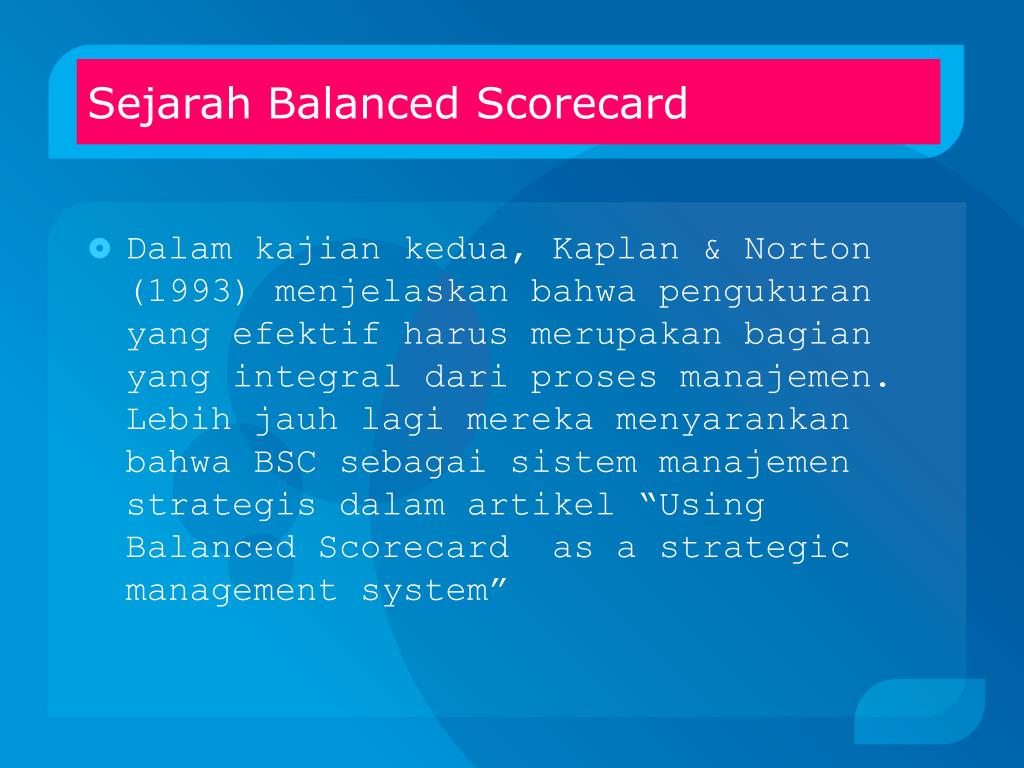 Sejarah Balanced Scorecard

Dalam kajian kedua, Kaplan & Norton (1993) menjelaskan bahwa pengukuran yang efektif harus merupakan bagian yang integral dari proses manajemen. Lebih jauh lagi mereka menyarankan bahwa BSC sebagai sistem manajemen strategis dalam artikel “Using Balanced Scorecard  as a strategic management system”